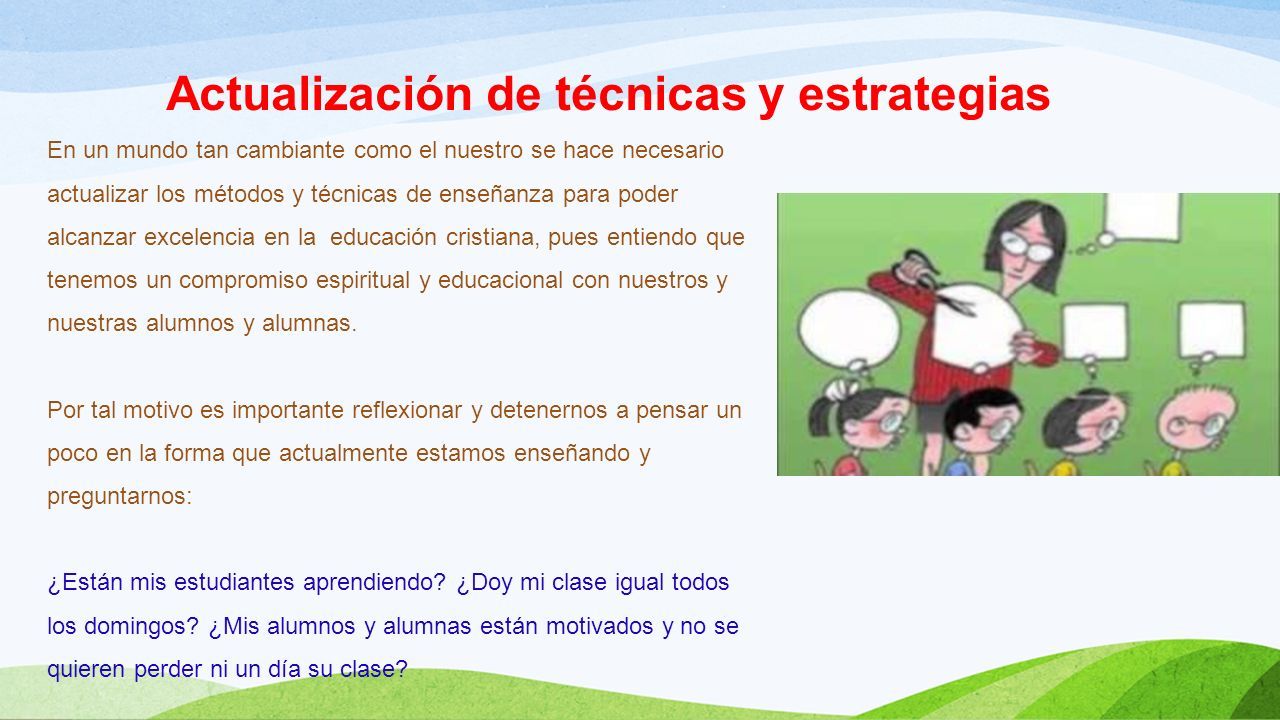 Actualización de técnicas y estrategias

En un mundo tan cambiante como el nuestro se hace necesario actualizar los métodos y técnicas de enseñanza para poder alcanzar excelencia en la educación cristiana, pues entiendo que tenemos un compromiso espiritual y educacional con nuestros y nuestras alumnos y alumnas.

Por tal motivo es importante reflexionar y detenernos a pensar un poco en la forma que actualmente estamos enseñando y preguntarnos:

¿Están mis estudiantes aprendiendo? ¿Doy mi clase igual todos los domingos? ¿Mis alumnos y alumnas están motivados y no se quieren perder ni un día su clase?